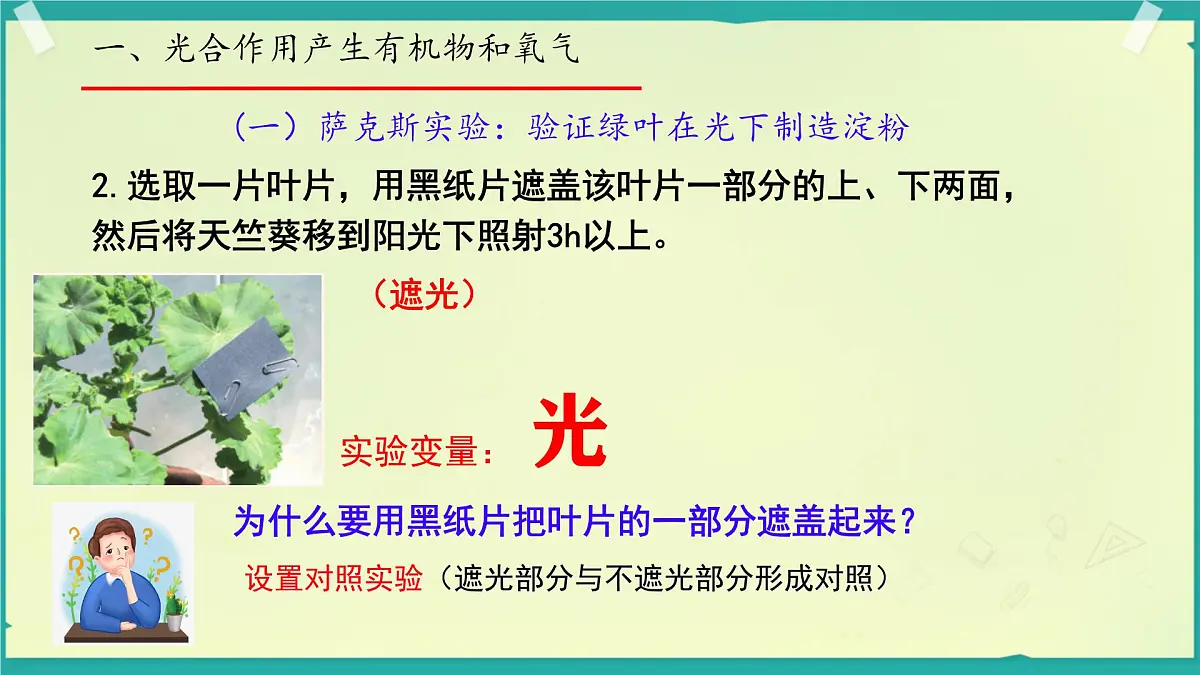 一、光合作用产生有机物和氧气

（一）萨克斯实验：验证绿叶在光下制造淀粉

2.选取一片叶片，用黑纸片遮盖该叶片一部分的上、下两面，然后将天竺葵移到阳光下照射3h以上。

（遮光）

实验变量： 光

为什么要用黑纸片把叶片的一部分遮盖起来？

设置对照实验（遮光部分与不遮光部分形成对照）